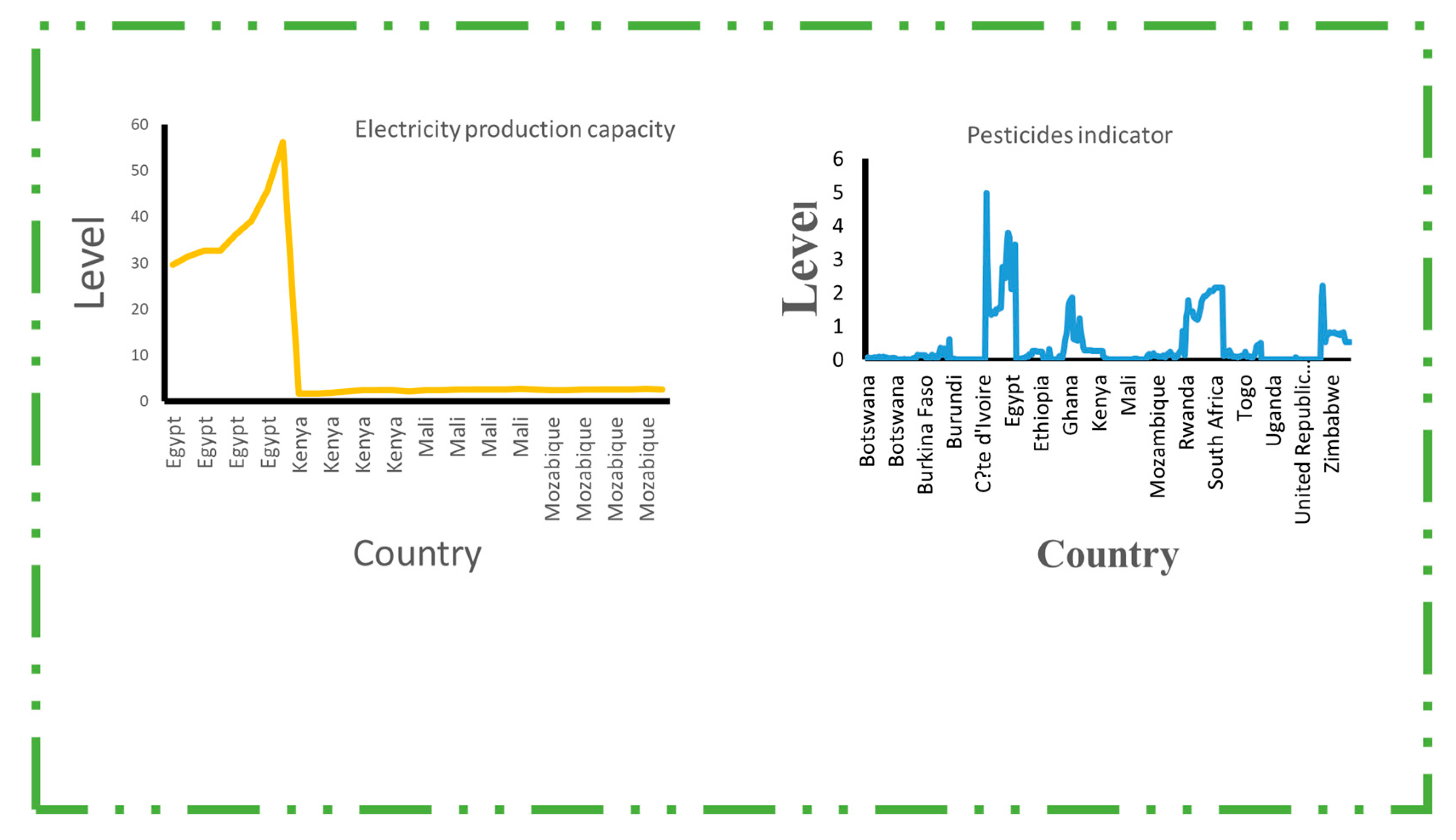 Electricity production capacity

Level

60
50
40
30
20
10
0

Egypt
Egypt
Egypt
Egypt
Kenya
Kenya
Kenya
Kenya
Mali
Mali
Mali
Mali
Mozabique
Mozabique
Mozabique
Mozabique

Country

Pesticides indicator

Level

6
5
4
3
2
1
0

Botswana
Botswana
Burkina Faso
Burundi
C?te d'Ivoire
Egypt
Ethiopia
Ghana
Kenya
Mali
Mozambique
Rwanda
South Africa
Togo
Uganda
United Republic...
Zimbabwe

Country